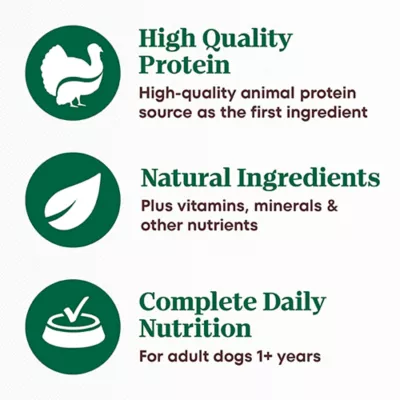 High Quality Protein

High-quality animal protein source as the first ingredient

Natural Ingredients

Plus vitamins, minerals & other nutrients

Complete Daily Nutrition

For adult dogs 1+ years